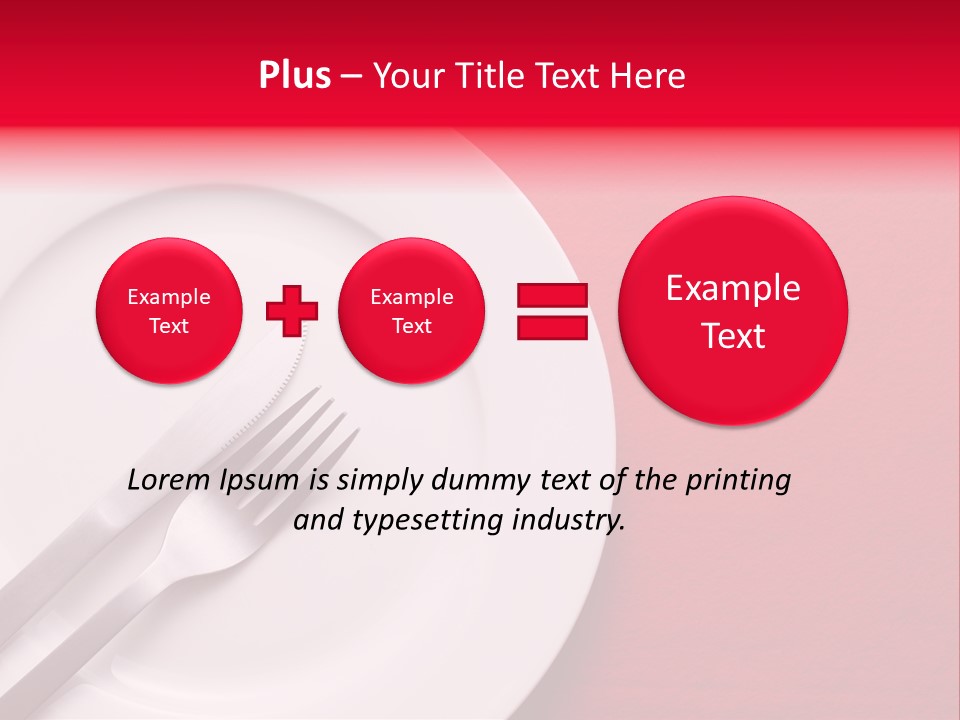 Plus – Your Title Text Here

Example Text

Example Text

Example Text

Lorem Ipsum is simply dummy text of the printing and typesetting industry.